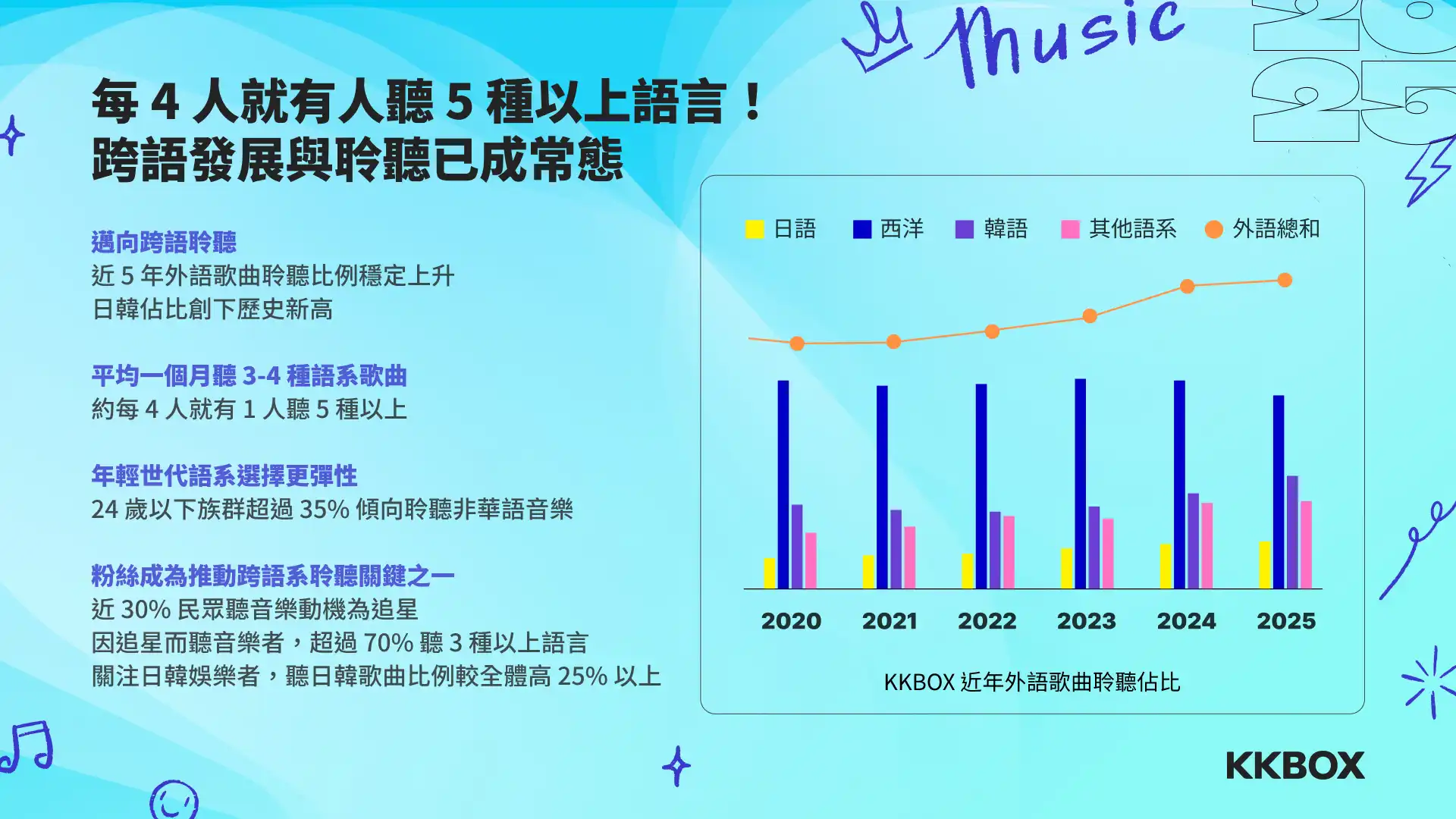 Music

2025

每 4 人就有人聽 5 種以上語言！
跨語發展與聆聽已成常態

邁向跨語聆聽
近 5 年外語歌曲聆聽比例穩定上升
日韓佔比創下歷史新高

平均一個月聽 3-4 種語系歌曲
約每 4 人就有 1 人聽 5 種以上

年輕世代語系選擇更彈性
24 歲以下族群超過 35% 傾向聆聽非華語音樂

粉絲成為推動跨語系聆聽關鍵之一
近 30% 民眾聽音樂動機為追星
因追星而聽音樂者，超過 70% 聽 3 種以上語言
關注日韓娛樂者，聽日韓歌曲比例較全體高 25% 以上

日語 西洋 韓語 其他語系 外語總和

2020 2021 2022 2023 2024 2025

KKBOX 近年外語歌曲聆聽佔比

KKBOX